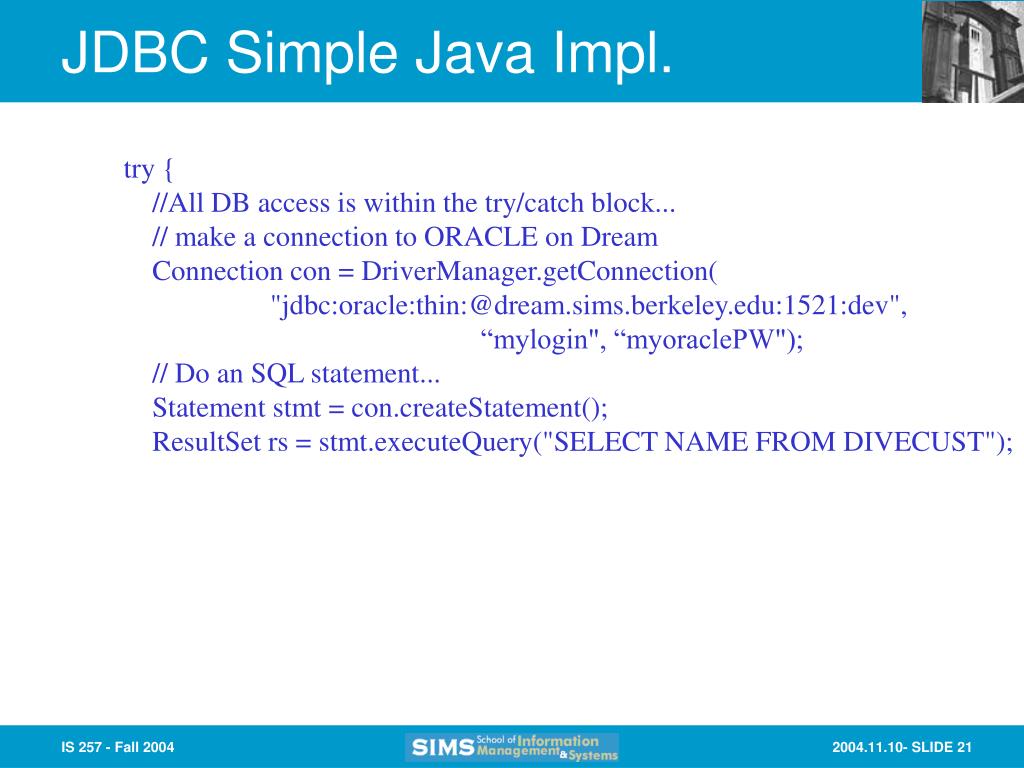 JDBC Simple Java Impl.

try {
//All DB access is within the try/catch block...
// make a connection to ORACLE on Dream
Connection con = DriverManager.getConnection(
"jdbc:oracle:thin:@dream.sims.berkeley.edu:1521:dev",
“mylogin", “myoraclePW");
// Do an SQL statement...
Statement stmt = con.createStatement();
ResultSet rs = stmt.executeQuery("SELECT NAME FROM DIVECUST");

IS 257 - Fall 2004

SIMS School of Information Management & Systems

2004.11.10- SLIDE 21